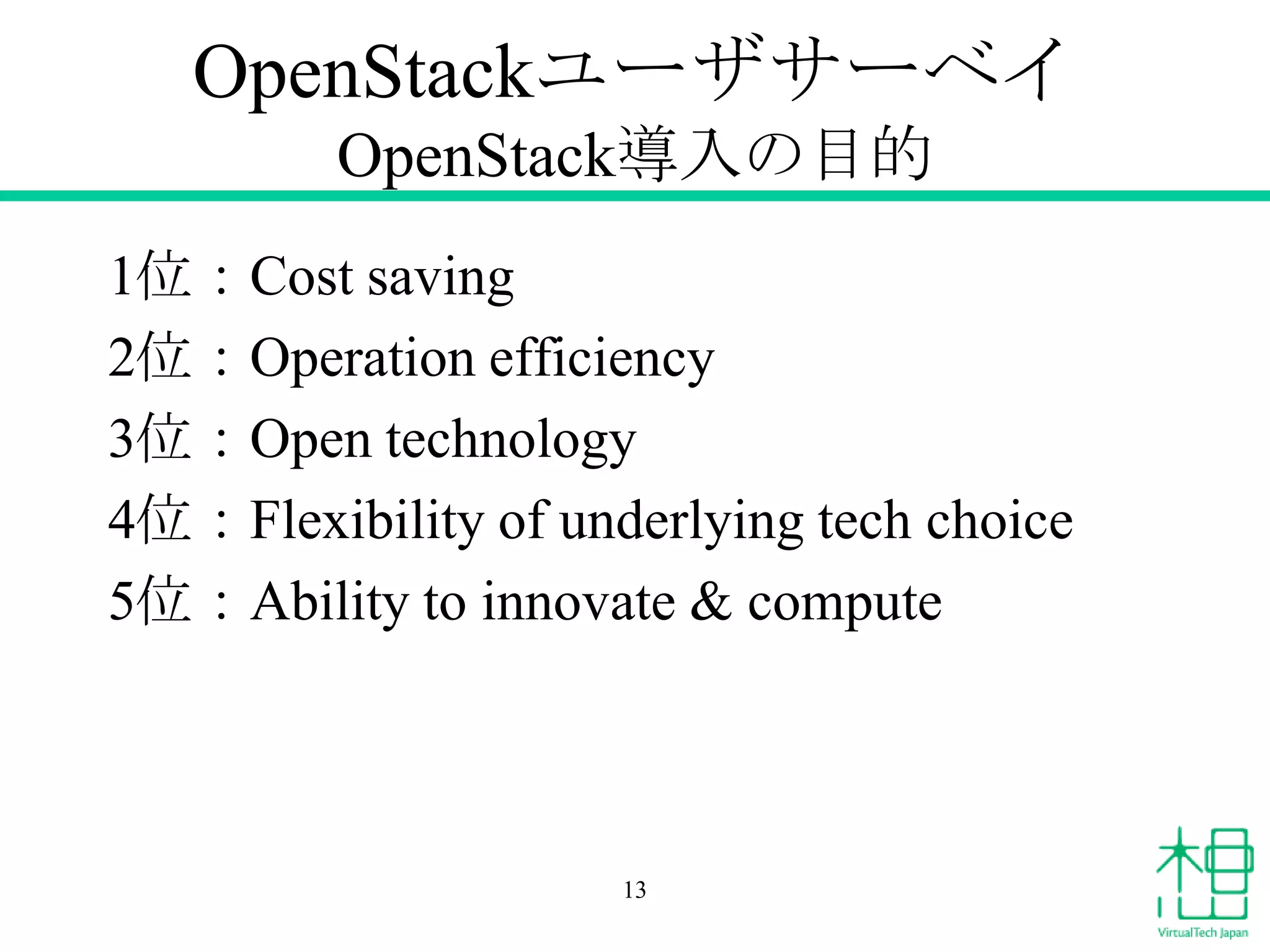 OpenStackユーザサーベイ
OpenStack導入の目的

1位：Cost saving
2位：Operation efficiency
3位：Open technology
4位：Flexibility of underlying tech choice
5位：Ability to innovate & compute

13

VirtualTech Japan